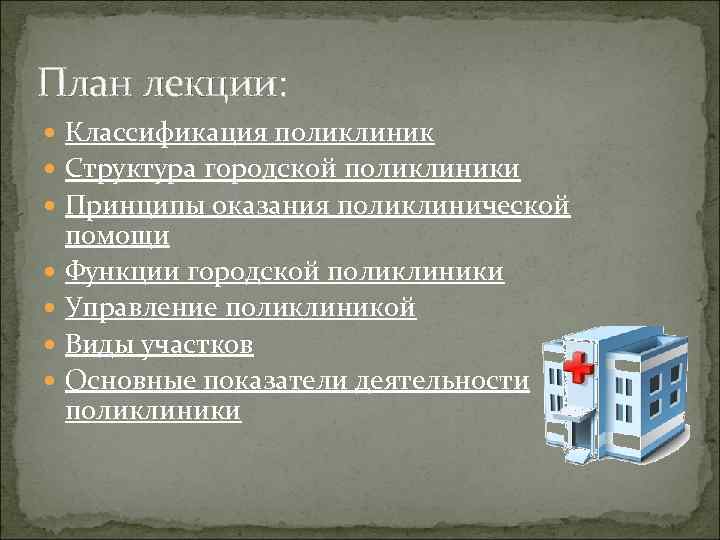 План лекции:

- Классификация поликлиник
- Структура городской поликлиники
- Принципы оказания поликлинической помощи
- Функции городской поликлиники
- Управление поликлиникой
- Виды участков
- Основные показатели деятельности поликлиники